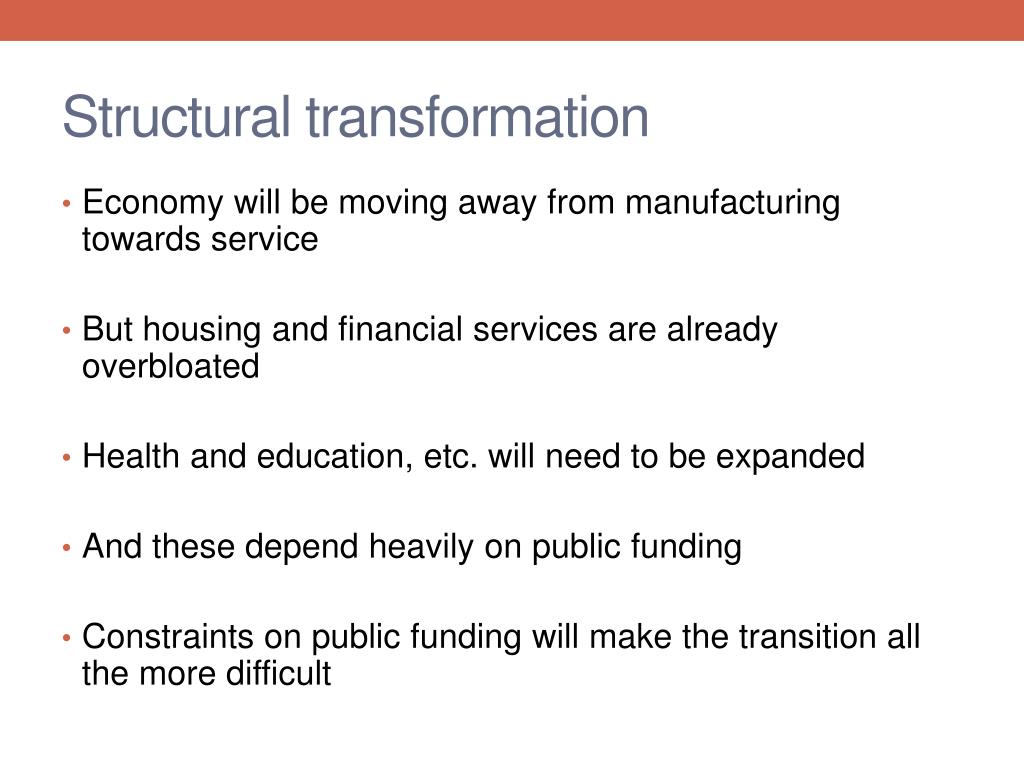 Structural transformation

• Economy will be moving away from manufacturing towards service

• But housing and financial services are already overbloated

• Health and education, etc. will need to be expanded

• And these depend heavily on public funding

• Constraints on public funding will make the transition all the more difficult